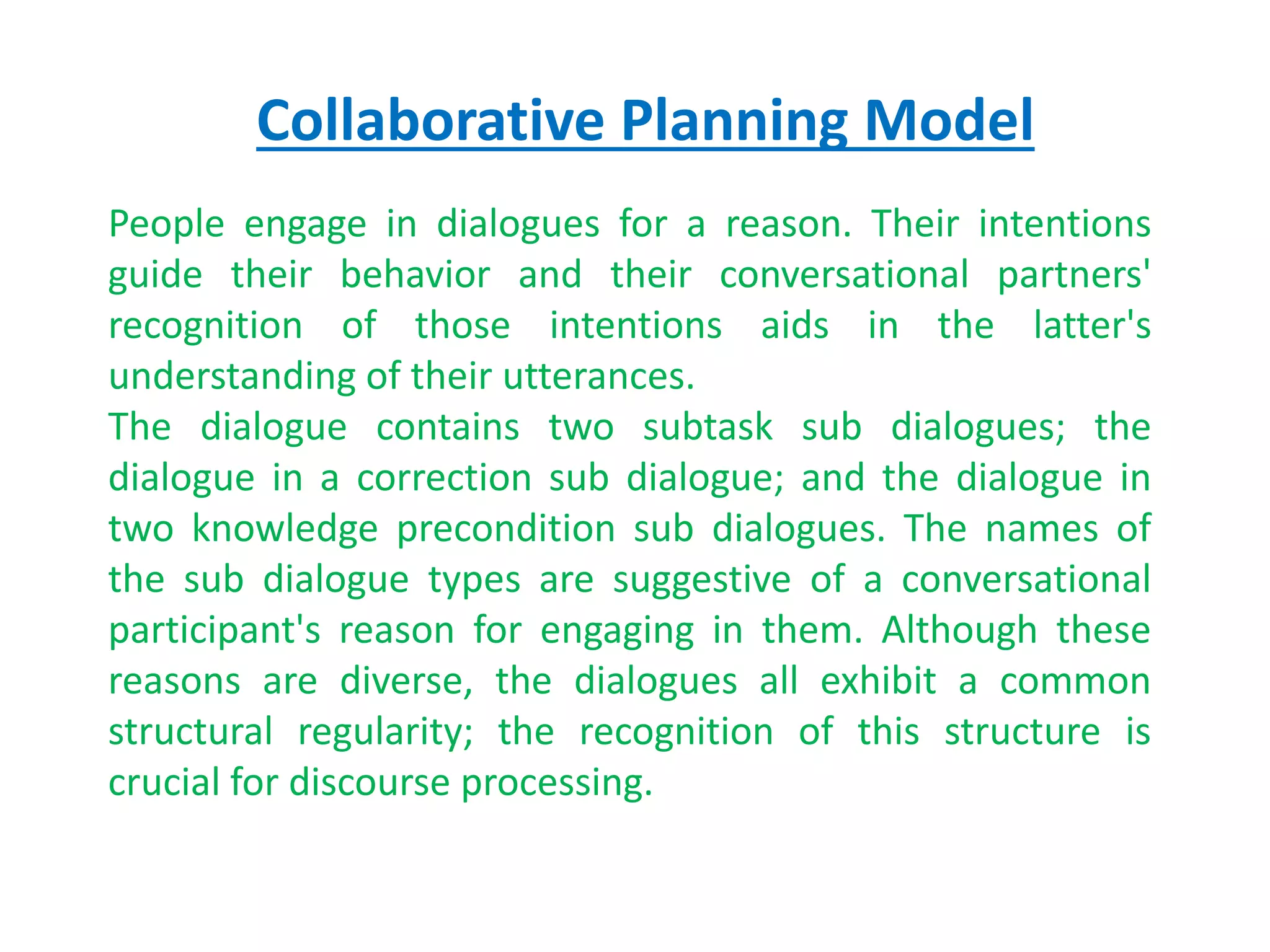 Collaborative Planning Model

People engage in dialogues for a reason. Their intentions guide their behavior and their conversational partners' recognition of those intentions aids in the latter's understanding of their utterances.

The dialogue contains two subtask sub dialogues; the dialogue in a correction sub dialogue; and the dialogue in two knowledge precondition sub dialogues. The names of the sub dialogue types are suggestive of a conversational participant's reason for engaging in them. Although these reasons are diverse, the dialogues all exhibit a common structural regularity; the recognition of this structure is crucial for discourse processing.